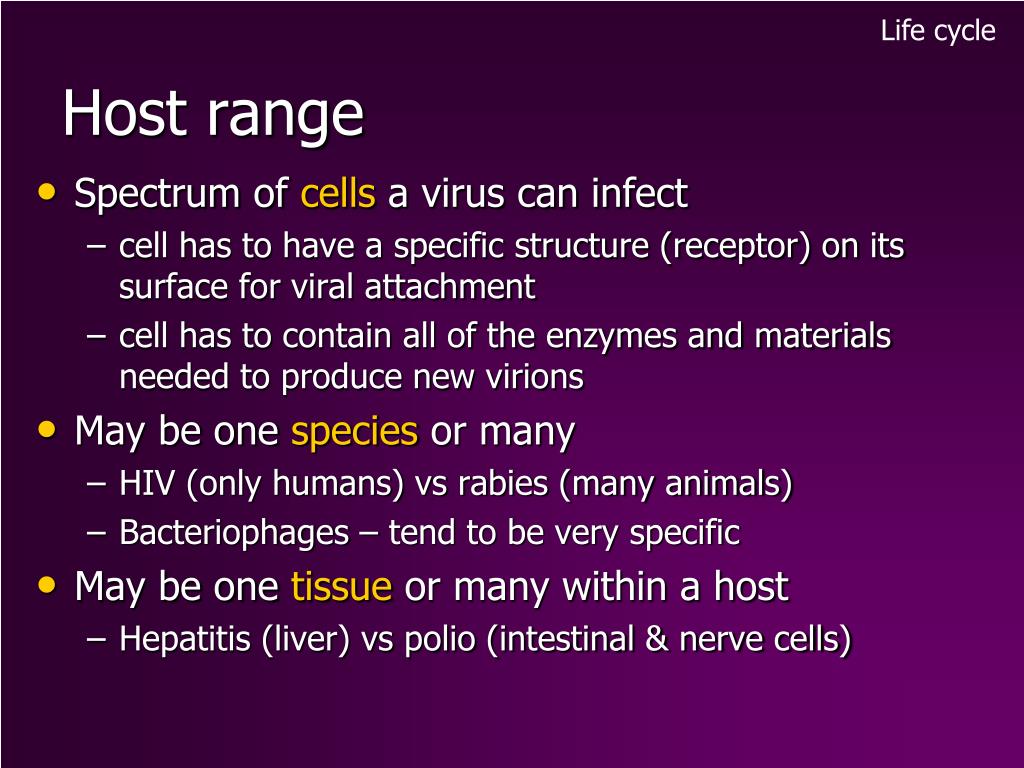 Life cycle

Host range

• Spectrum of cells a virus can infect
– cell has to have a specific structure (receptor) on its surface for viral attachment
– cell has to contain all of the enzymes and materials needed to produce new virions

• May be one species or many
– HIV (only humans) vs rabies (many animals)
– Bacteriophages – tend to be very specific

• May be one tissue or many within a host
– Hepatitis (liver) vs polio (intestinal & nerve cells)